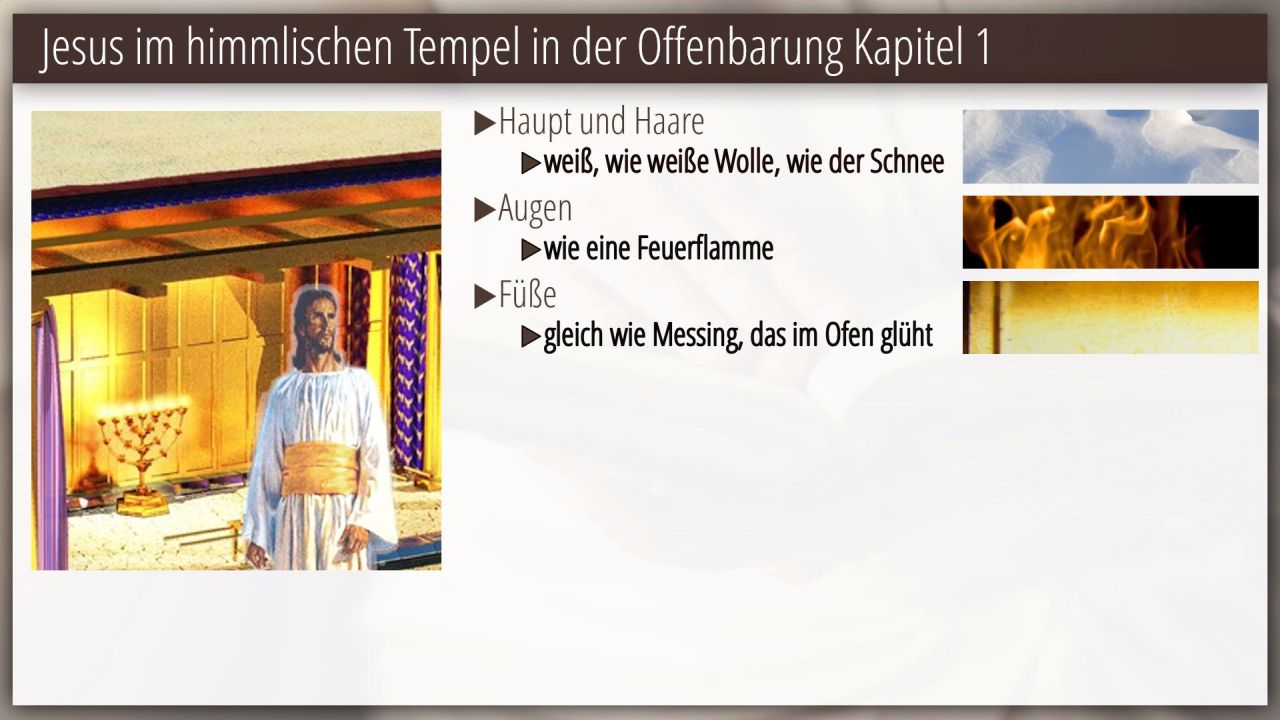 Jesus im himmlischen Tempel in der Offenbarung Kapitel 1

▶Haupt und Haare

▶weiß, wie weiße Wolle, wie der Schnee

▶Augen

▶wie eine Feuerflamme

▶Füße

▶gleich wie Messing, das im Ofen glüht